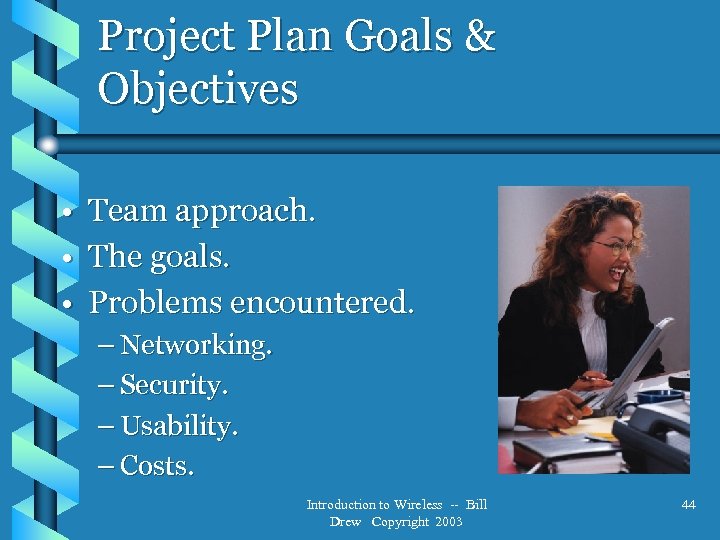 Project Plan Goals & Objectives

• Team approach.
• The goals.
• Problems encountered.
– Networking.
– Security.
– Usability.
– Costs.

Introduction to Wireless -- Bill Drew Copyright 2003

44